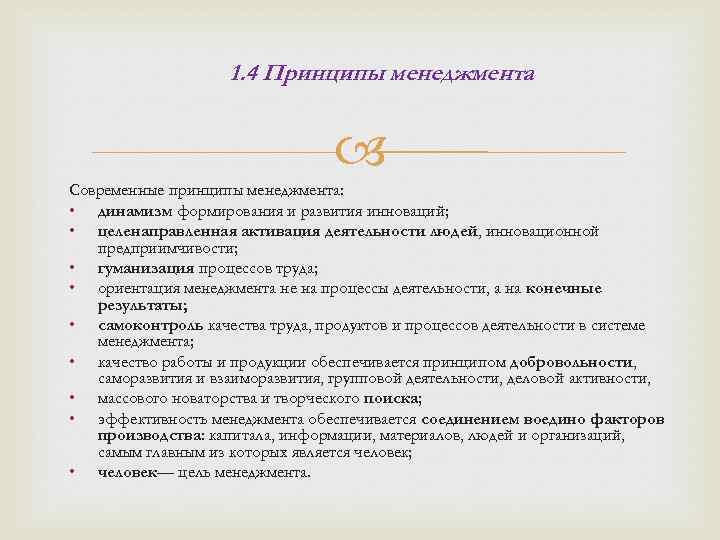 1.4 Принципы менеджмента

Современные принципы менеджмента:

• динамизм формирования и развития инноваций;
• целенаправленная активация деятельности людей, инновационной предприимчивости;
• гуманизация процессов труда;
• ориентация менеджмента не на процессы деятельности, а на конечные результаты;
• самоконтроль качества труда, продуктов и процессов деятельности в системе менеджмента;
• качество работы и продукции обеспечивается принципом добровольности, саморазвития и взаиморазвития, групповой деятельности, деловой активности,
• массового новаторства и творческого поиска;
• эффективность менеджмента обеспечивается соединением воедино факторов производства: капитала, информации, материалов, людей и организаций, самым главным из которых является человек;
• человек— цель менеджмента.